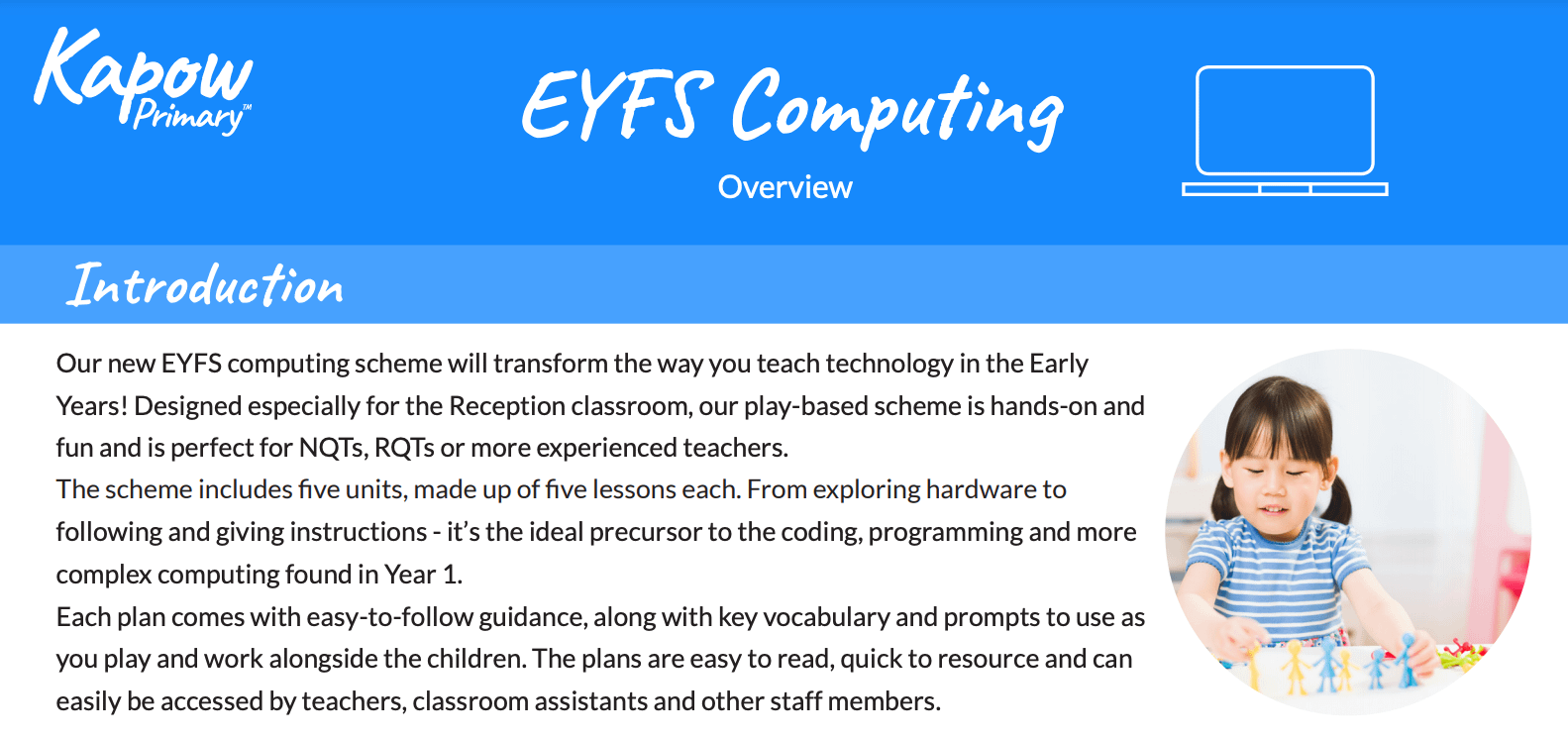 Kapow Primary™

EYFS Computing

Overview

Introduction

Our new EYFS computing scheme will transform the way you teach technology in the Early Years! Designed especially for the Reception classroom, our play-based scheme is hands-on and fun and is perfect for NQTs, RQTs or more experienced teachers.
The scheme includes five units, made up of five lessons each. From exploring hardware to following and giving instructions - it's the ideal precursor to the coding, programming and more complex computing found in Year 1.
Each plan comes with easy-to-follow guidance, along with key vocabulary and prompts to use as you play and work alongside the children. The plans are easy to read, quick to resource and can easily be accessed by teachers, classroom assistants and other staff members.